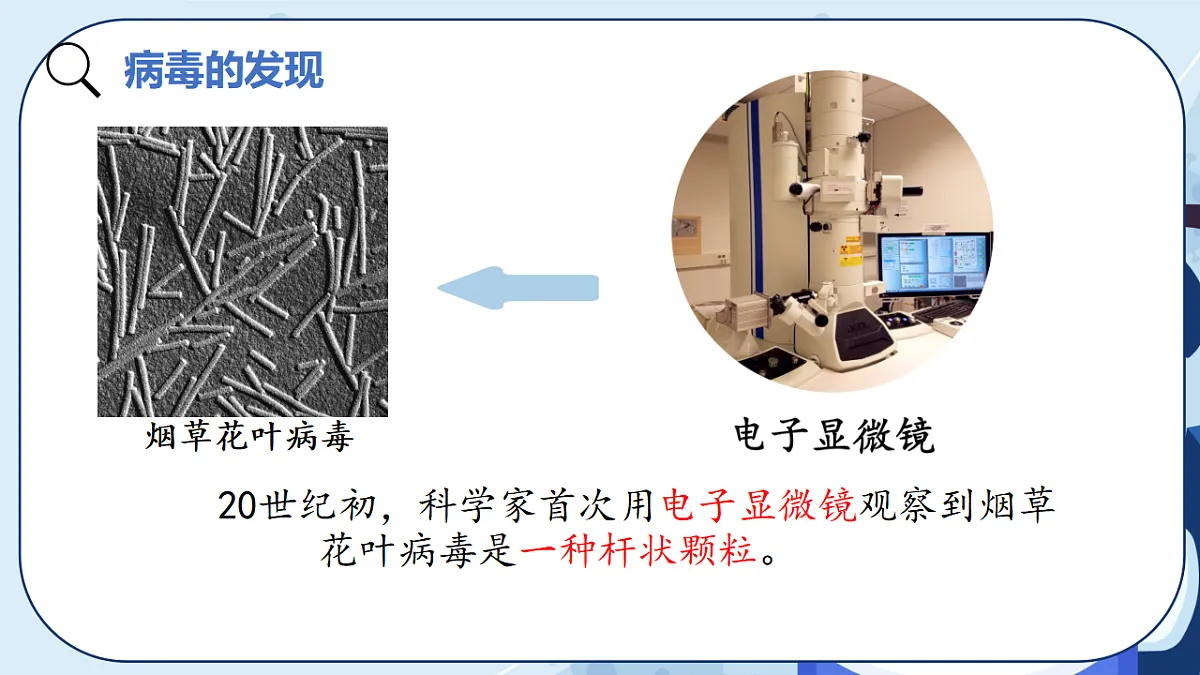 病毒的发现

烟草花叶病毒

电子显微镜

20世纪初，科学家首次用电子显微镜观察到烟草花叶病毒是一种杆状颗粒。